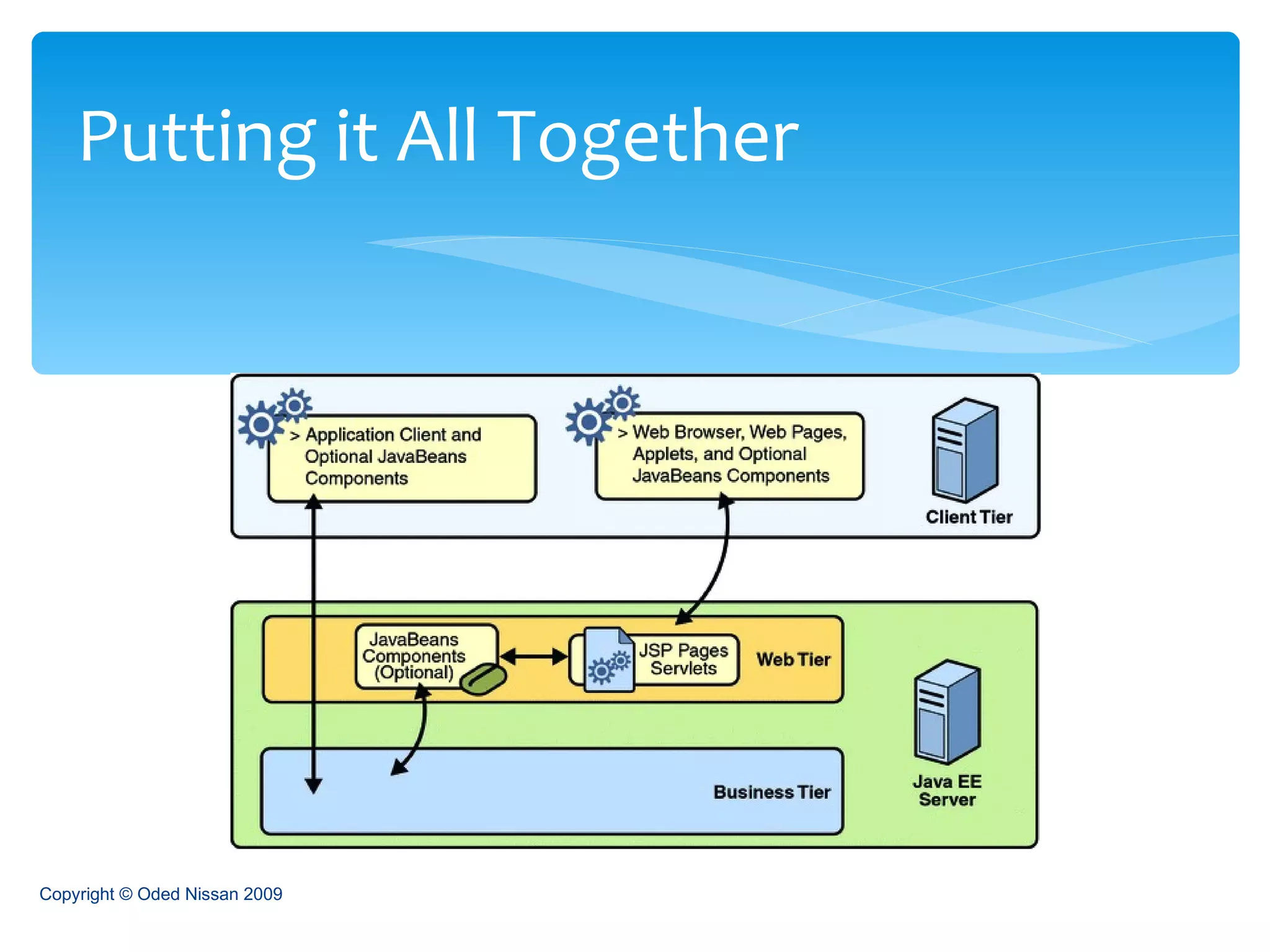 Putting it All Together

> Application Client and Optional JavaBeans Components

> Web Browser, Web Pages, Applets, and Optional JavaBeans Components

Client Tier

JavaBeans Components (Optional)

JSP Pages Servlets

Web Tier

Business Tier

Java EE Server

Copyright © Oded Nissan 2009